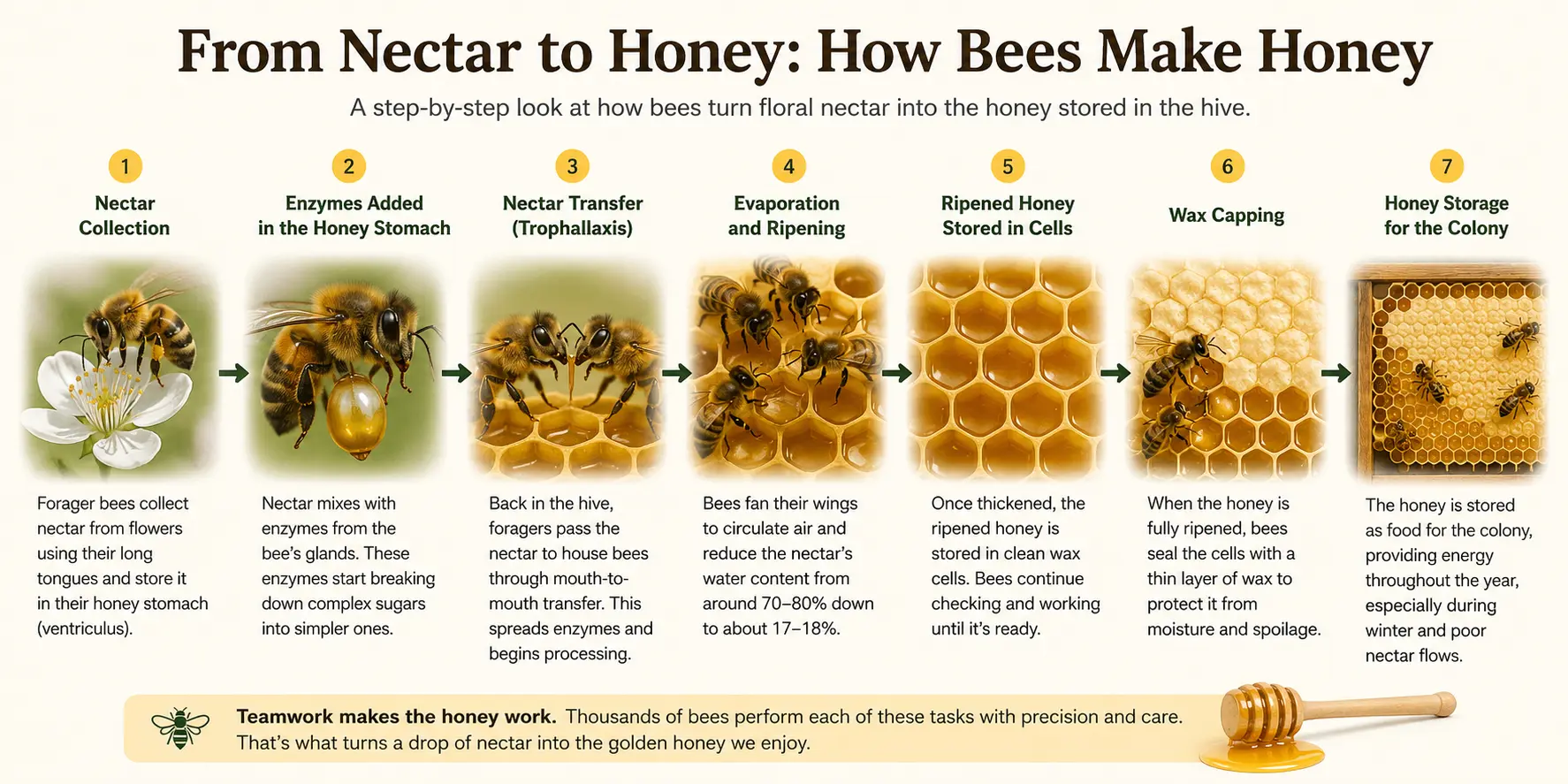 From Nectar to Honey: How Bees Make Honey

A step-by-step look at how bees turn floral nectar into the honey stored in the hive.

1
Nectar Collection

Forager bees collect nectar from flowers using their long tongues and store it in their honey stomach (ventriculus).

2
Enzymes Added in the Honey Stomach

Nectar mixes with enzymes from the bee's glands. These enzymes start breaking down complex sugars into simpler ones.

3
Nectar Transfer (Trophallaxis)

Back in the hive, foragers pass the nectar to house bees through mouth-to-mouth transfer. This spreads enzymes and begins processing.

4
Evaporation and Ripening

Bees fan their wings to circulate air and reduce the nectar's water content from around 70–80% down to about 17–18%.

5
Ripened Honey Stored in Cells

Once thickened, the ripened honey is stored in clean wax cells. Bees continue checking and working until it's ready.

6
Wax Capping

When the honey is fully ripened, bees seal the cells with a thin layer of wax to protect it from moisture and spoilage.

7
Honey Storage for the Colony

The honey is stored as food for the colony, providing energy throughout the year, especially during winter and poor nectar flows.

Teamwork makes the honey work. Thousands of bees perform each of these tasks with precision and care. That's what turns a drop of nectar into the golden honey we enjoy.